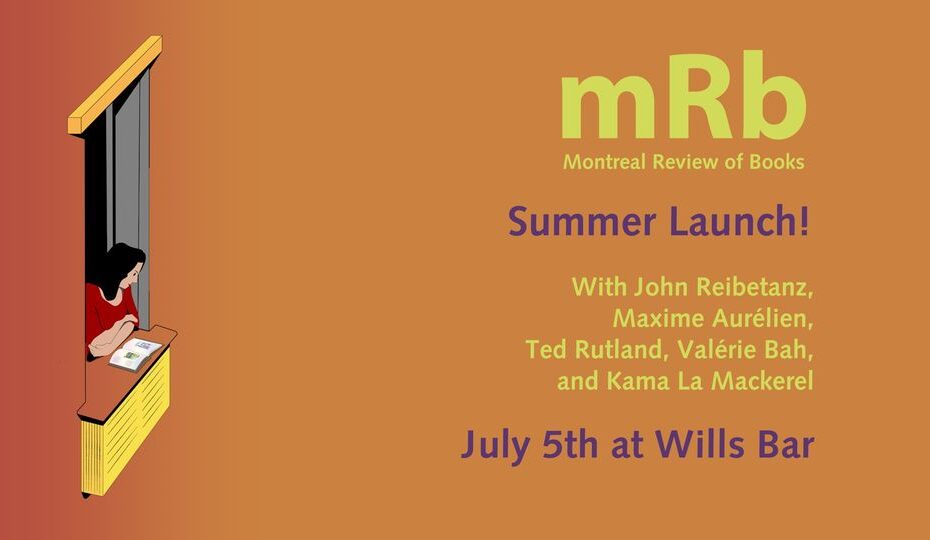 mRb
Montreal Review of Books

Summer Launch!

With John Reibetanz, Maxime Aurélien, Ted Rutland, Valérie Bah, and Kama La Mackerel

July 5th at Wills Bar